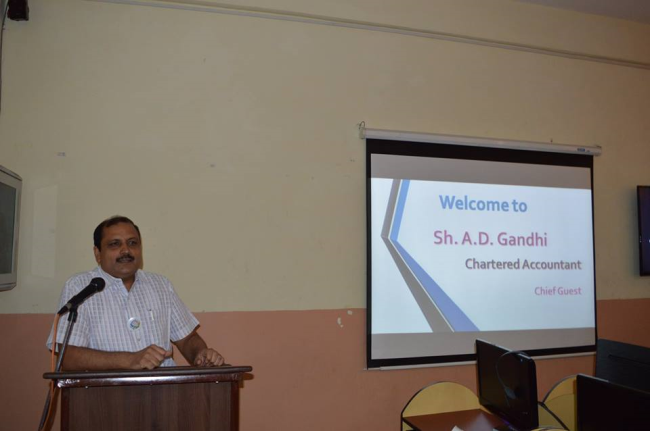 Welcome to

Sh. A.D. Gandhi

Chartered Accountant

Chief Guest